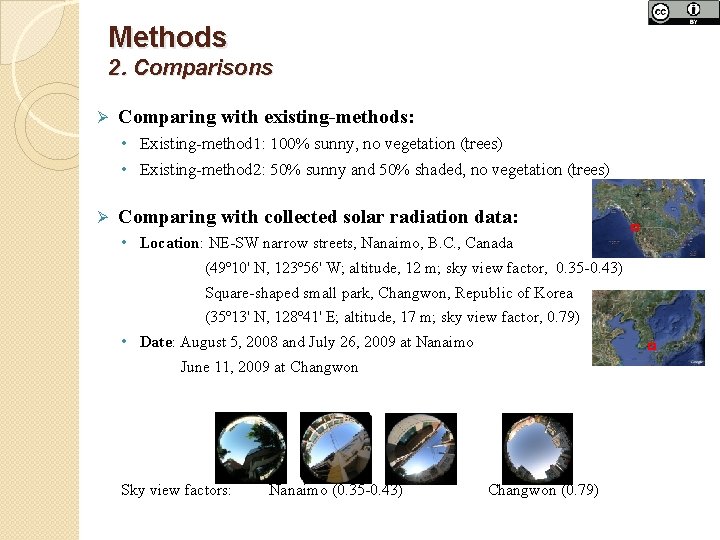 cc BY

Methods
2. Comparisons

➢ Comparing with existing-methods:
• Existing-method1: 100% sunny, no vegetation (trees)
• Existing-method2: 50% sunny and 50% shaded, no vegetation (trees)

➢ Comparing with collected solar radiation data:
• Location: NE-SW narrow streets, Nanaimo, B.C., Canada
(49°10' N, 123°56' W; altitude, 12 m; sky view factor, 0.35-0.43)
Square-shaped small park, Changwon, Republic of Korea
(35°13' N, 128°41' E; altitude, 17 m; sky view factor, 0.79)
• Date: August 5, 2008 and July 26, 2009 at Nanaimo
June 11, 2009 at Changwon

Sky view factors: Nanaimo (0.35-0.43) Changwon (0.79)